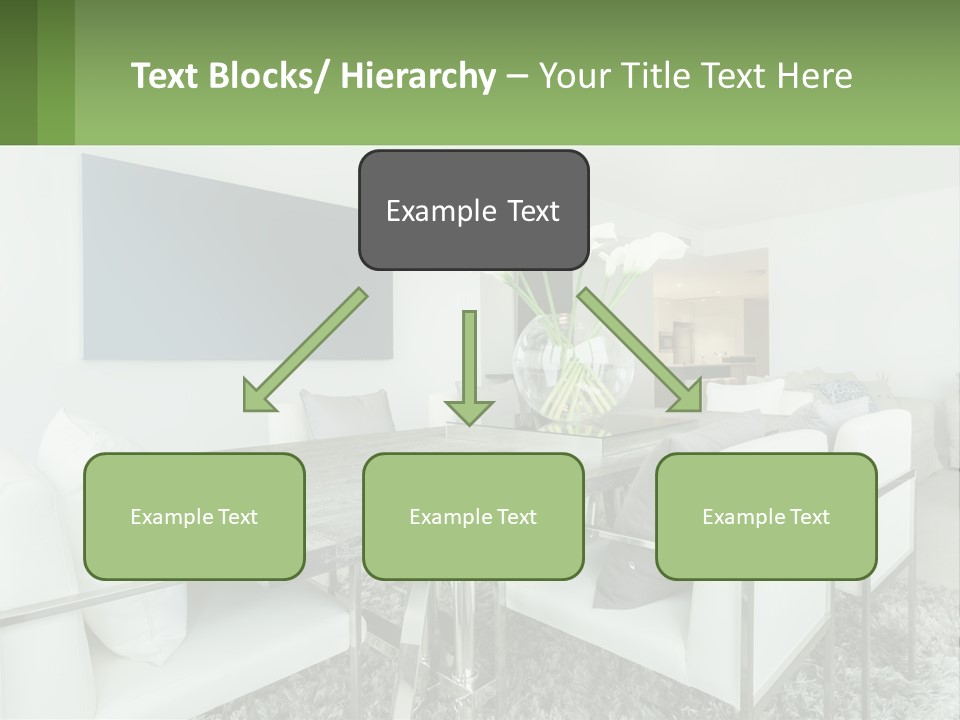 Text Blocks/ Hierarchy – Your Title Text Here

Example Text

Example Text

Example Text

Example Text